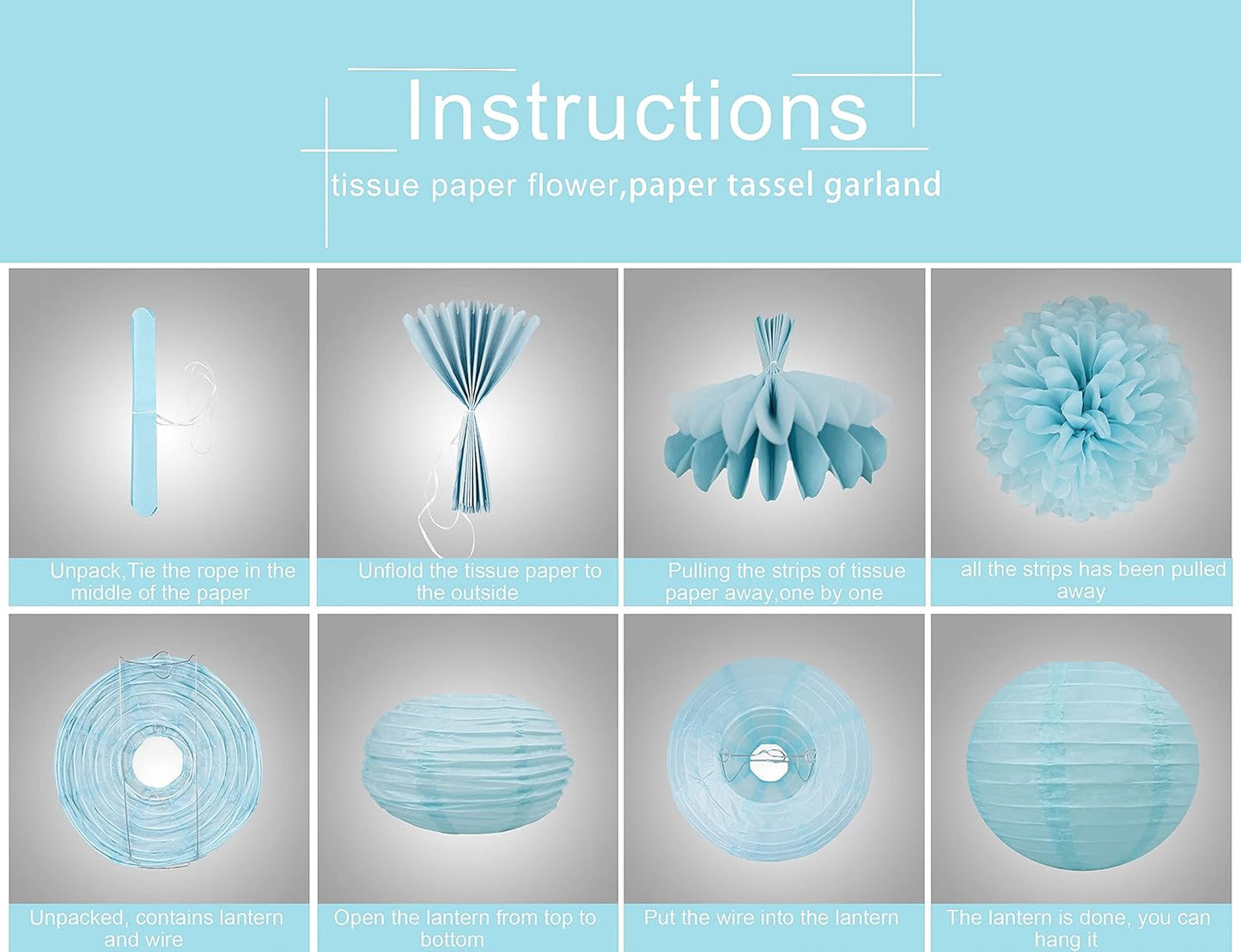 Instructions

tissue paper flower,paper tassel garland

Unpack,Tie the rope in the middle of the paper

Unflold the tissue paper to the outside

Pulling the strips of tissue paper away,one by one

all the strips has been pulled away

Unpacked, contains lantern and wire

Open the lantern from top to bottom

Put the wire into the lantern

The lantern is done, you can hang it